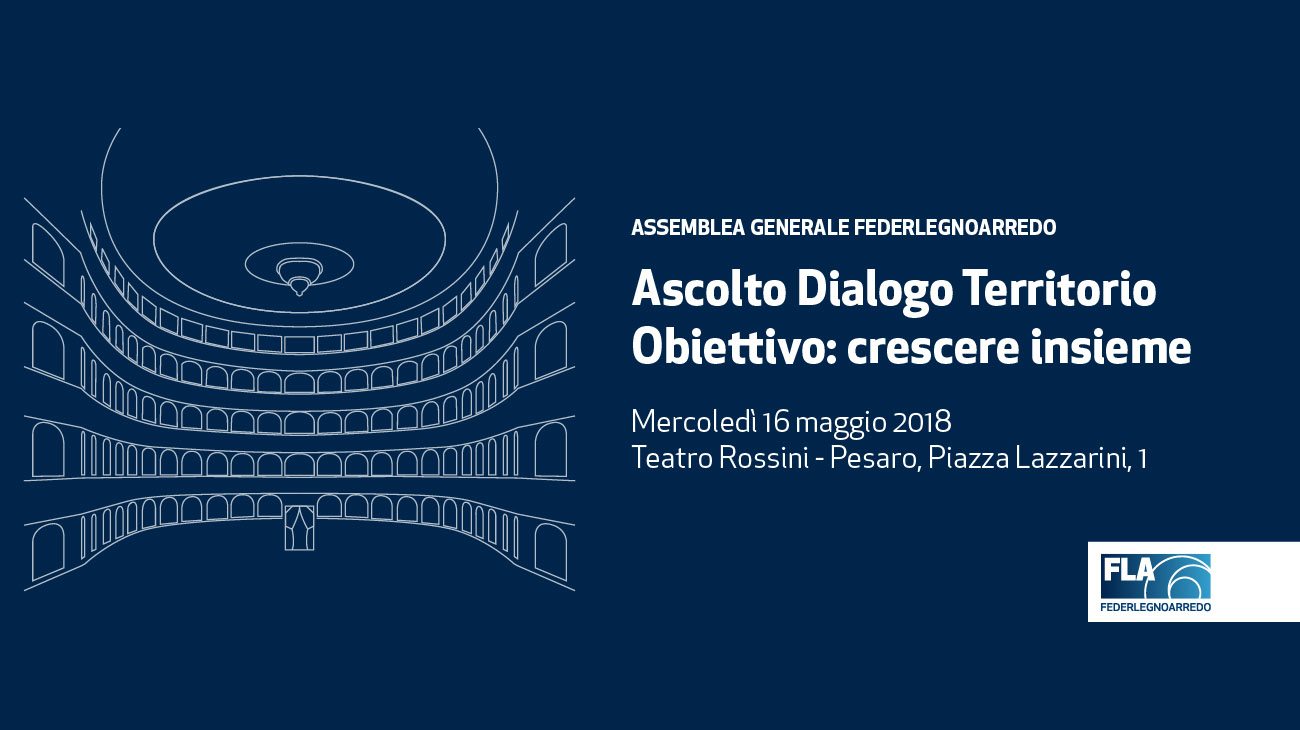 ASSEMBLEA GENERALE FEDERLEGNOARREDO

Ascolto Dialogo Territorio
Obiettivo: crescere insieme

Mercoledì 16 maggio 2018
Teatro Rossini - Pesaro, Piazza Lazzarini, 1

FLA
FEDERLEGNOARREDO